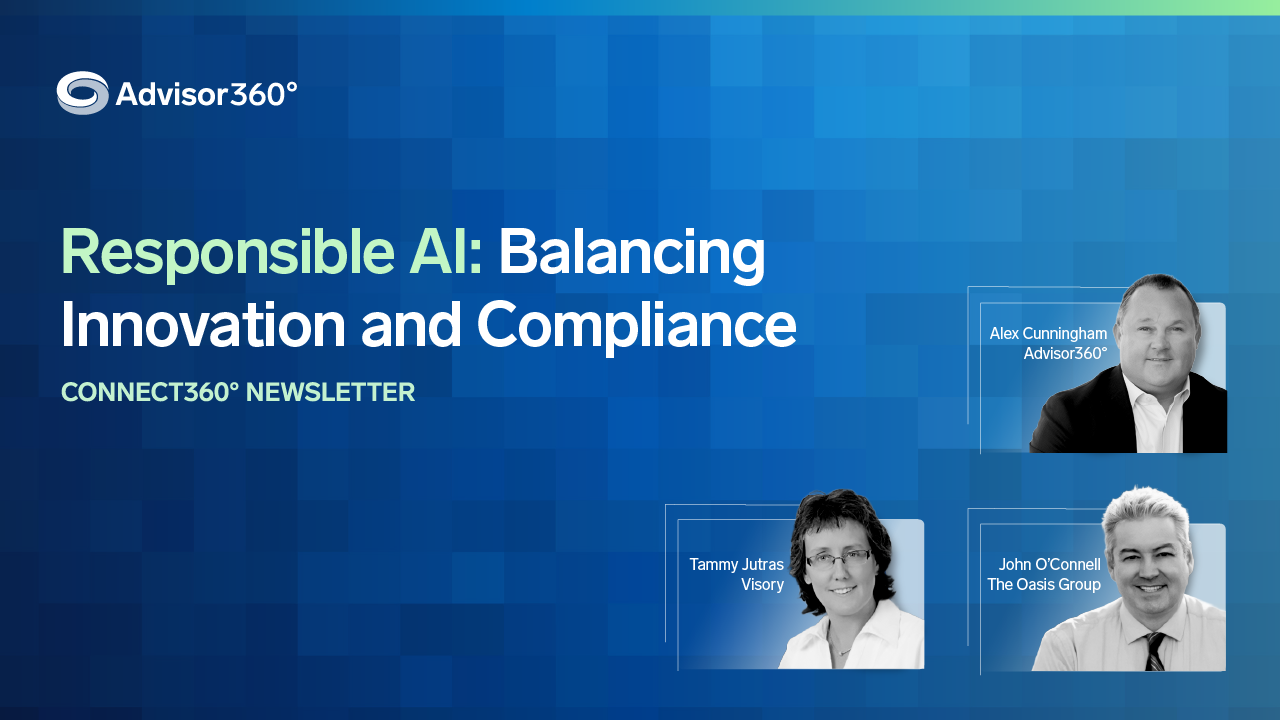 Advisor360°

Responsible AI: Balancing Innovation and Compliance

CONNECT360° NEWSLETTER

Alex Cunningham
Advisor360°

Tammy Jutras
Visory

John O'Connell
The Oasis Group